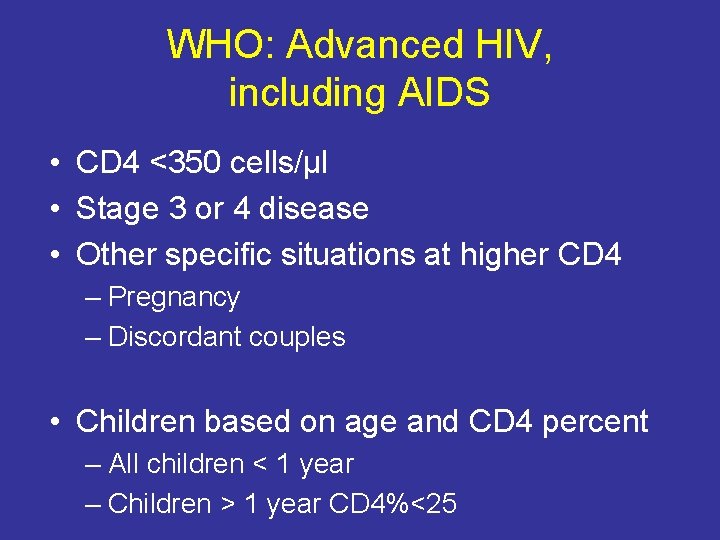 WHO: Advanced HIV, including AIDS

• CD4 <350 cells/µl
• Stage 3 or 4 disease
• Other specific situations at higher CD4
– Pregnancy
– Discordant couples

• Children based on age and CD4 percent
– All children < 1 year
– Children > 1 year CD4%<25